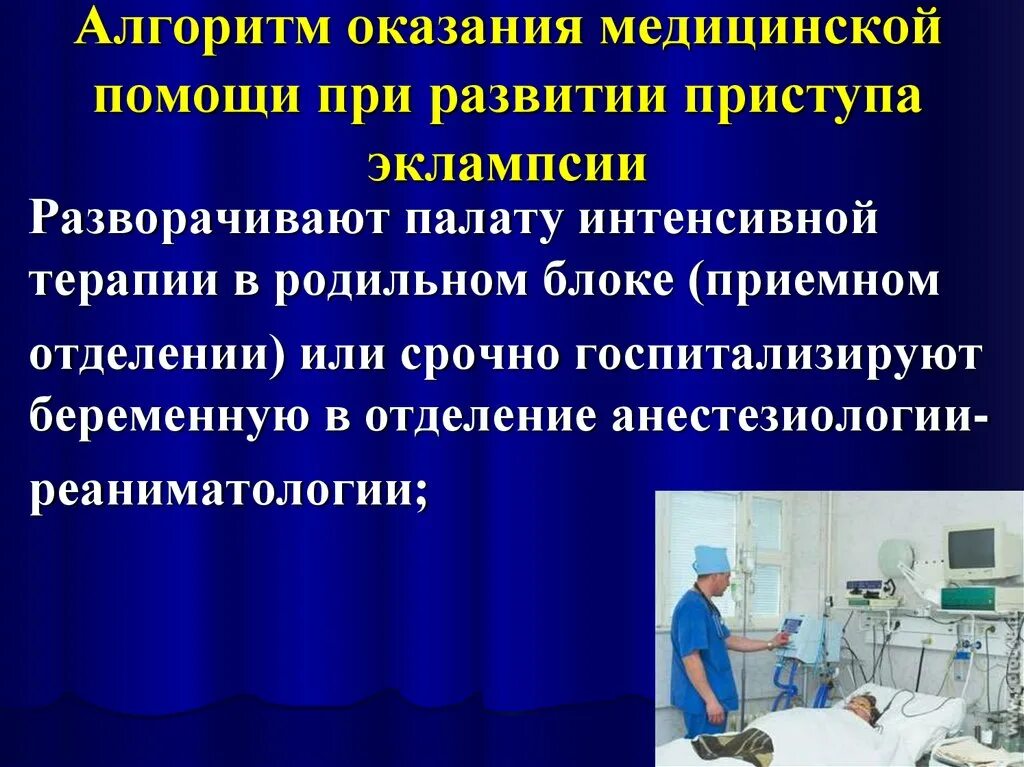 Алгоритм оказания медицинской помощи при развитии приступа эклампсии

Разворачивают палату интенсивной терапии в родильном блоке (приемном отделении) или срочно госпитализируют беременную в отделение анестезиологии-реаниматологии;